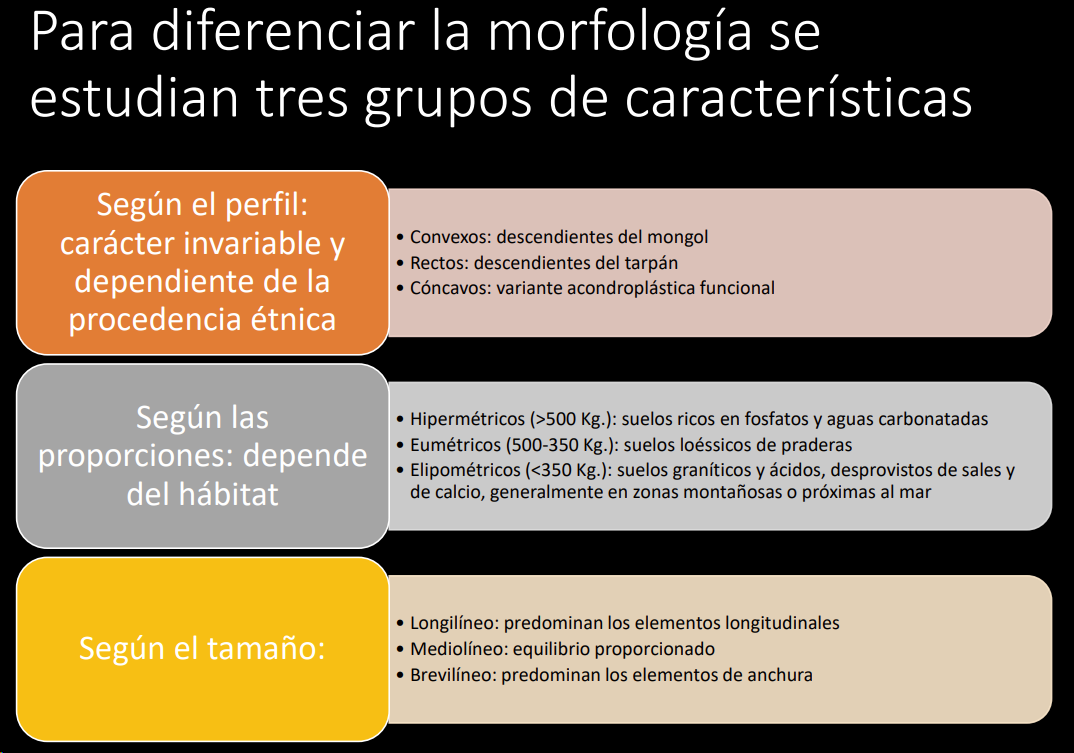 Para diferenciar la morfología se estudian tres grupos de características

Según el perfil: carácter invariable y dependiente de la procedencia étnica

• Convexos: descendientes del mongol
• Rectos: descendientes del tarpán
• Cóncavos: variante acondroplástica funcional

Según las proporciones: depende del hábitat

• Hipermétricos (>500 Kg.): suelos ricos en fosfatos y aguas carbonatadas
• Eumétricos (500-350 Kg.): suelos loéssicos de praderas
• Elipométricos (<350 Kg.): suelos graníticos y ácidos, desprovistos de sales y de calcio, generalmente en zonas montañosas o próximas al mar

Según el tamaño:

• Longilíneo: predominan los elementos longitudinales
• Mediolíneo: equilibrio proporcionado
• Brevilíneo: predominan los elementos de anchura